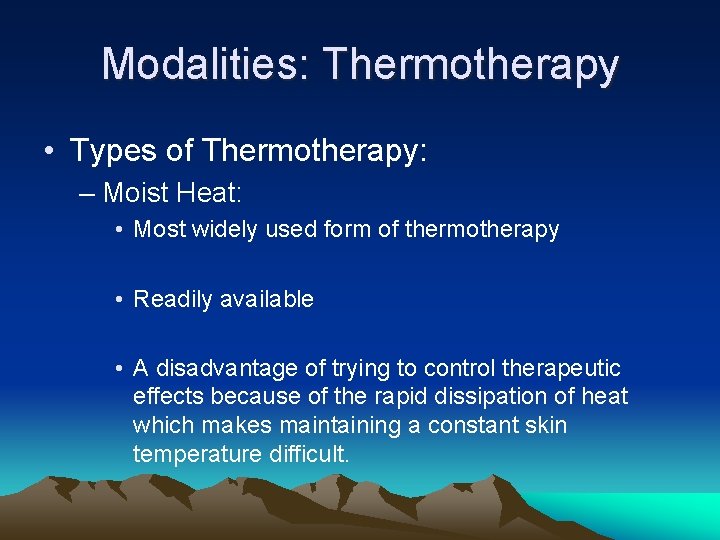 Modalities: Thermotherapy

• Types of Thermotherapy:

– Moist Heat:

• Most widely used form of thermotherapy

• Readily available

• A disadvantage of trying to control therapeutic effects because of the rapid dissipation of heat which makes maintaining a constant skin temperature difficult.